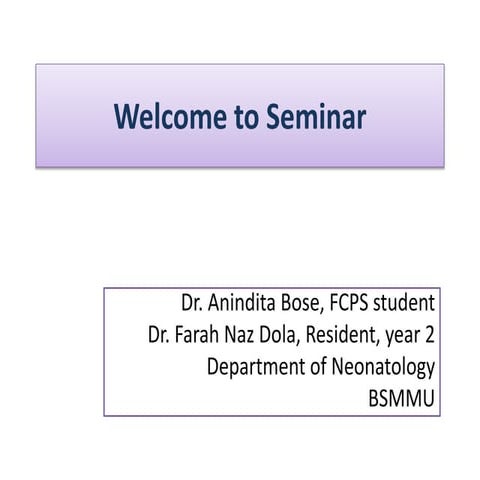 Welcome to Seminar

Dr. Anindita Bose, FCPS student
Dr. Farah Naz Dola, Resident, year 2
Department of Neonatology
BSMMU